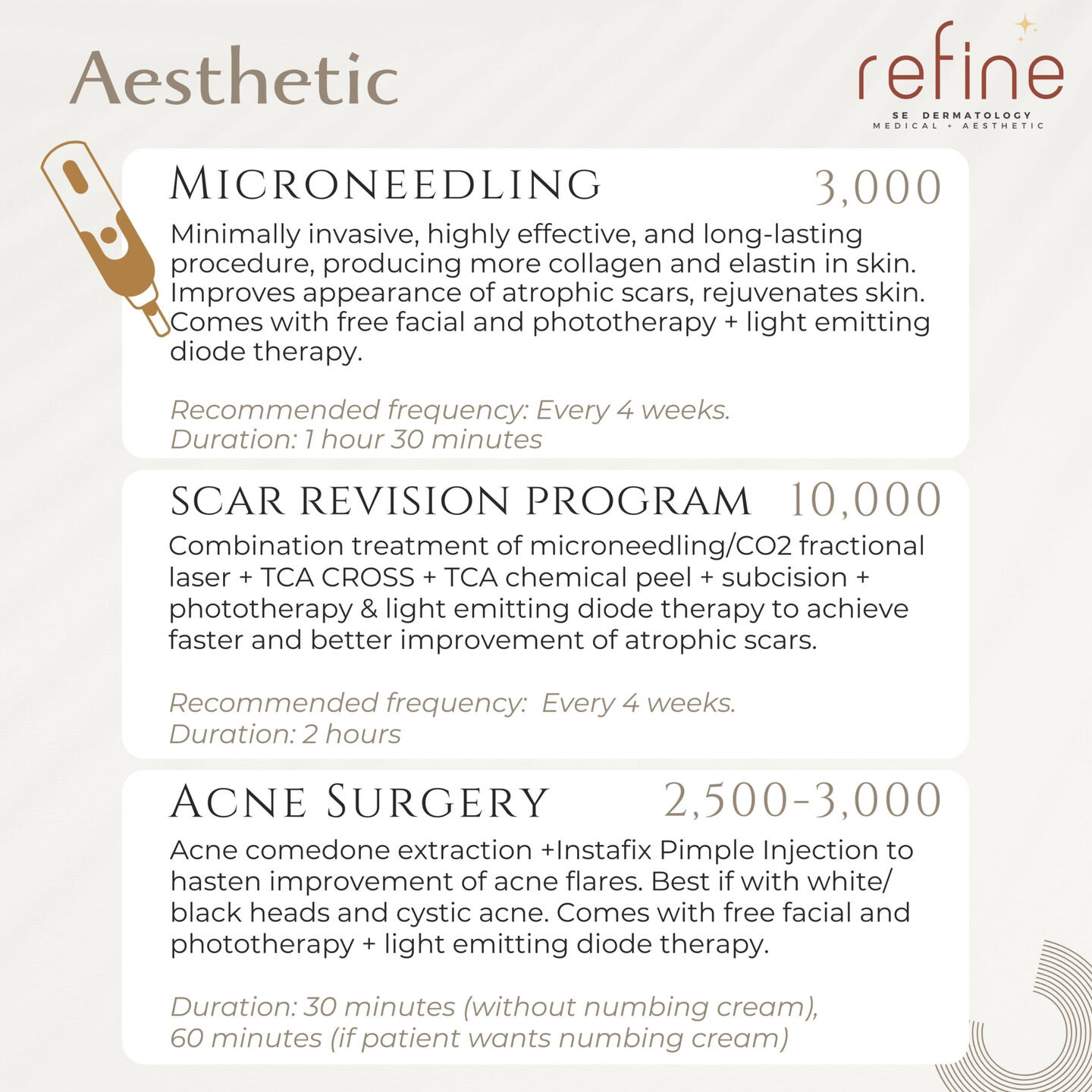 Aesthetic

refine
SE DERMATOLOGY
MEDICAL + AESTHETIC

MICRONEEDLING 3,000

Minimally invasive, highly effective, and long-lasting procedure, producing more collagen and elastin in skin. Improves appearance of atrophic scars, rejuvenates skin. Comes with free facial and phototherapy + light emitting diode therapy.

Recommended frequency: Every 4 weeks.
Duration: 1 hour 30 minutes

SCAR REVISION PROGRAM 10,000

Combination treatment of microneedling/CO2 fractional laser + TCA CROSS + TCA chemical peel + subcision + phototherapy & light emitting diode therapy to achieve faster and better improvement of atrophic scars.

Recommended frequency: Every 4 weeks.
Duration: 2 hours

ACNE SURGERY 2,500-3,000

Acne comedone extraction +Instafix Pimple Injection to hasten improvement of acne flares. Best if with white/ black heads and cystic acne. Comes with free facial and phototherapy + light emitting diode therapy.

Duration: 30 minutes (without numbing cream), 60 minutes (if patient wants numbing cream)